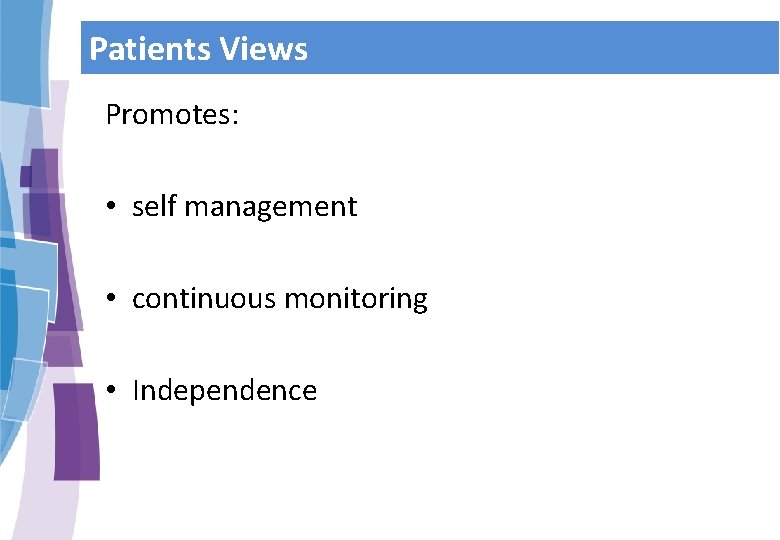 Patients Views

Promotes:

• self management

• continuous monitoring

• Independence